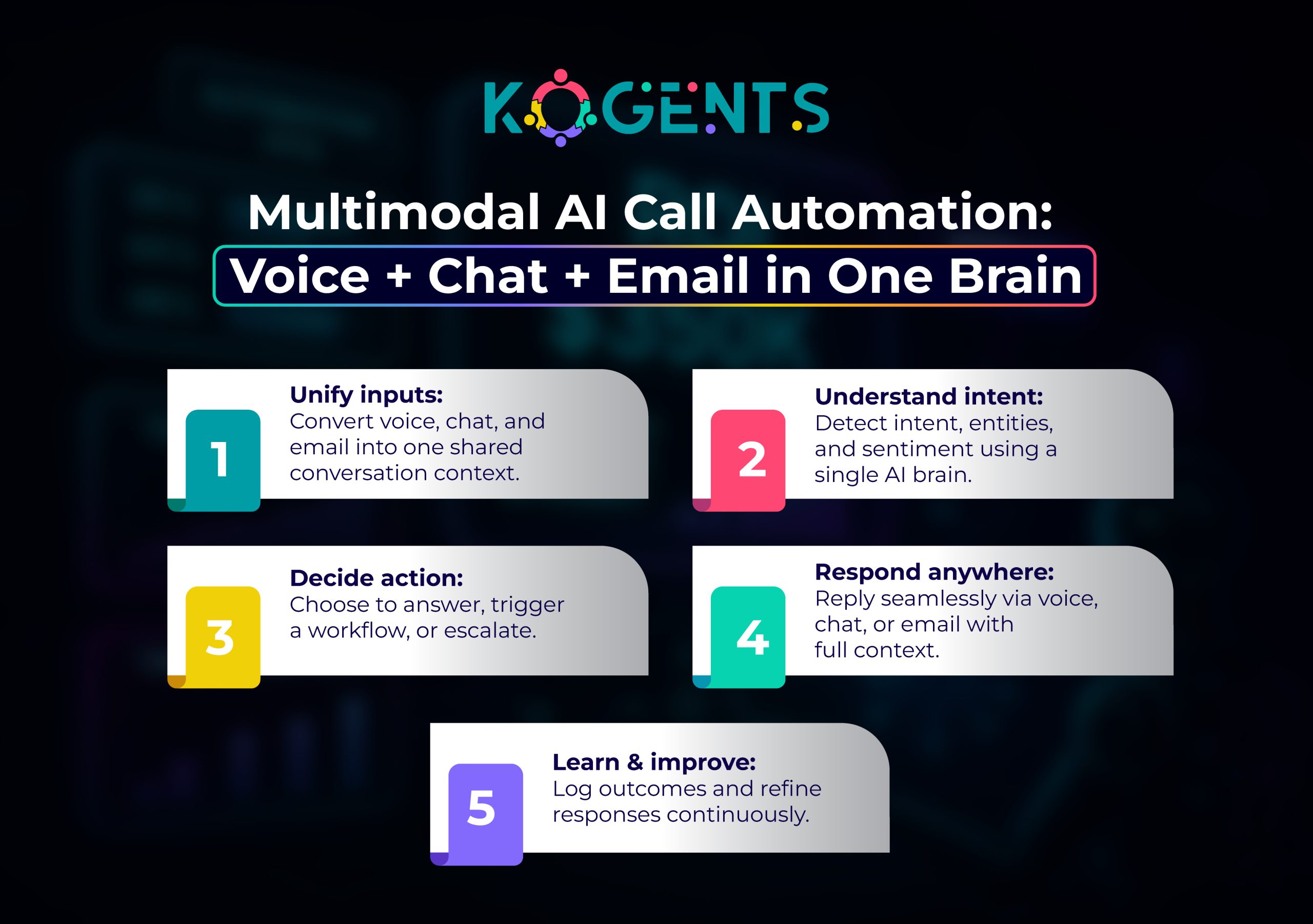 KOGENTS

Multimodal AI Call Automation:
Voice + Chat + Email in One Brain

1
Unify inputs:
Convert voice, chat, and email into one shared conversation context.

2
Understand intent:
Detect intent, entities, and sentiment using a single AI brain.

3
Decide action:
Choose to answer, trigger a workflow, or escalate.

4
Respond anywhere:
Reply seamlessly via voice, chat, or email with full context.

5
Learn & improve:
Log outcomes and refine responses continuously.